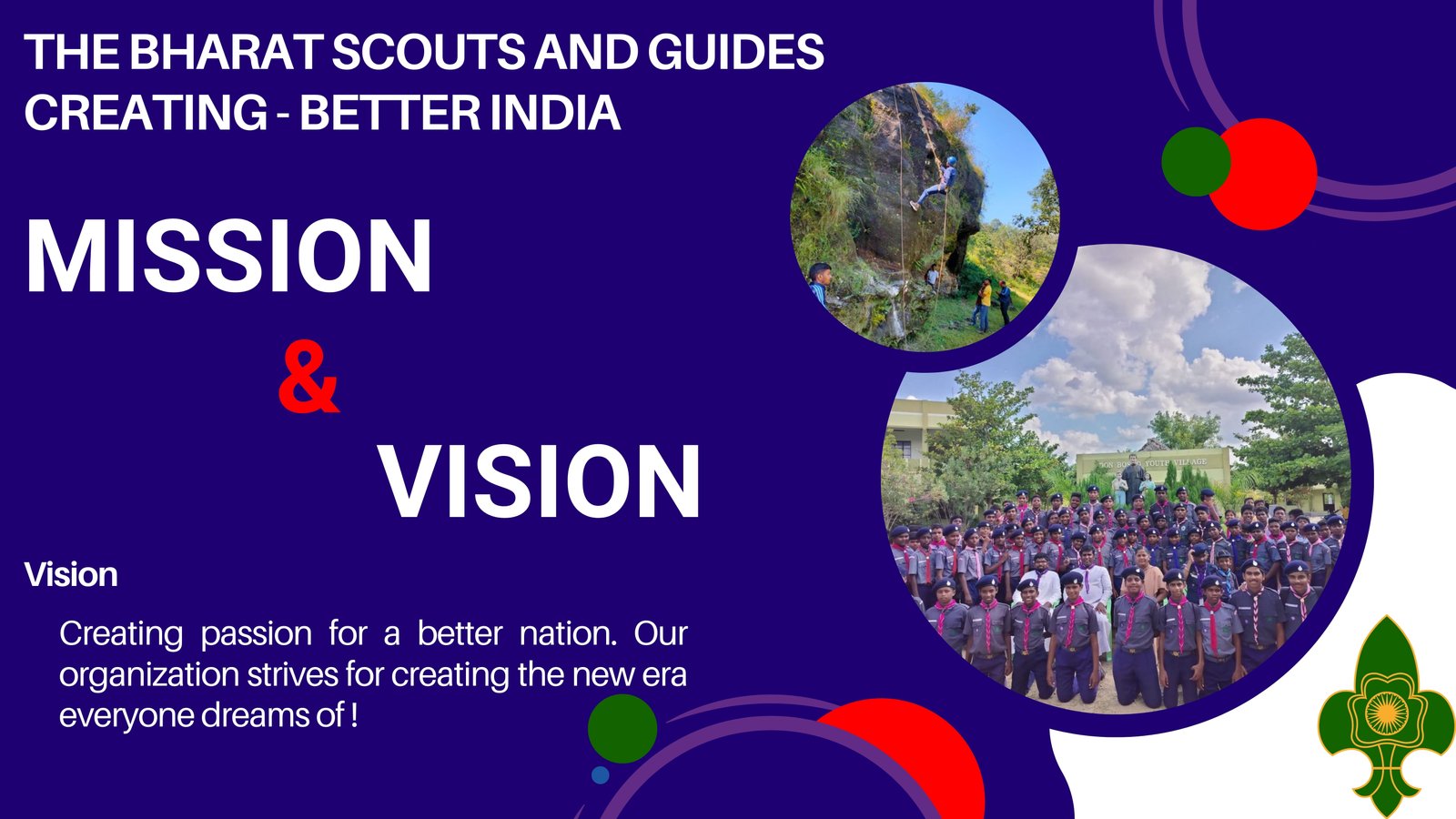 THE BHARAT SCOUTS AND GUIDES
CREATING - BETTER INDIA

MISSION

&

VISION

Vision

Creating passion for a better nation. Our organization strives for creating the new era everyone dreams of !

DON BOSCO YOUTH VILLAGE